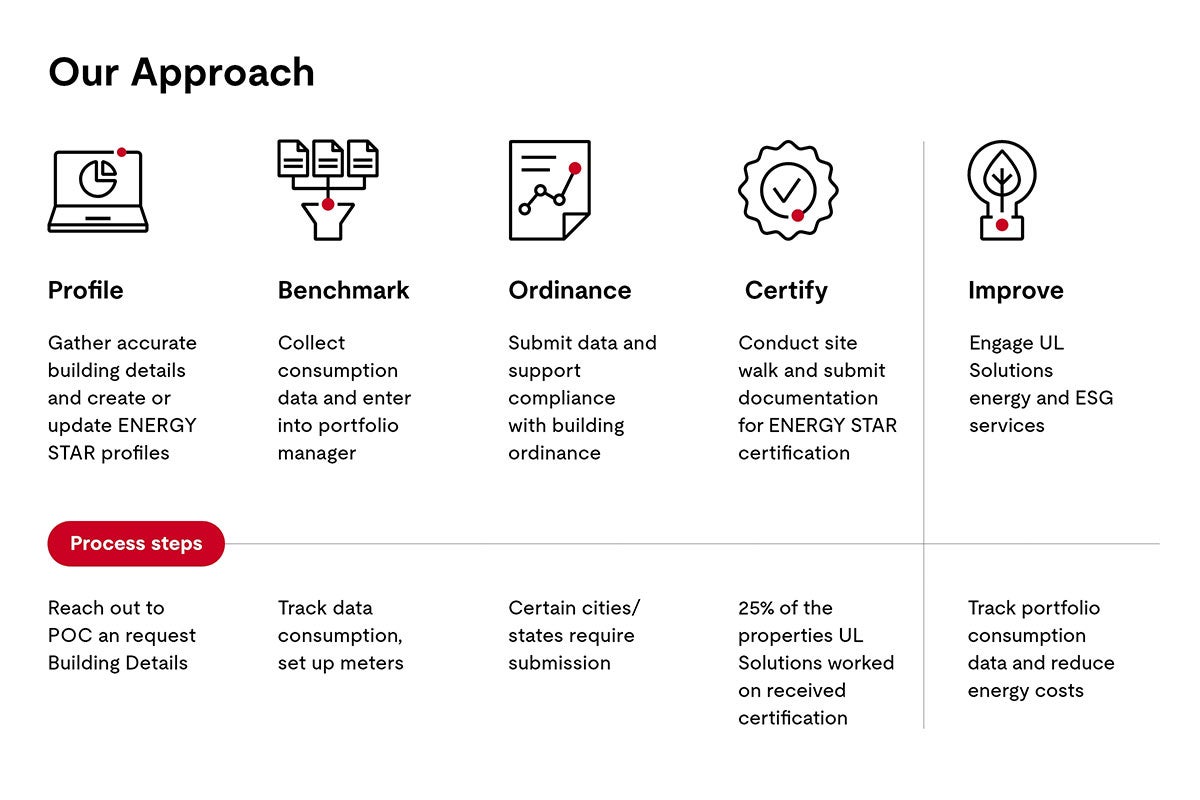 Our Approach

Profile

Gather accurate building details and create or update ENERGY STAR profiles

Benchmark

Collect consumption data and enter into portfolio manager

Ordinance

Submit data and support compliance with building ordinance

Certify

Conduct site walk and submit documentation for ENERGY STAR certification

Improve

Engage UL Solutions energy and ESG services

Process steps

Reach out to POC an request Building Details

Track data consumption, set up meters

Certain cities/ states require submission

25% of the properties UL Solutions worked on received certification

Track portfolio consumption data and reduce energy costs